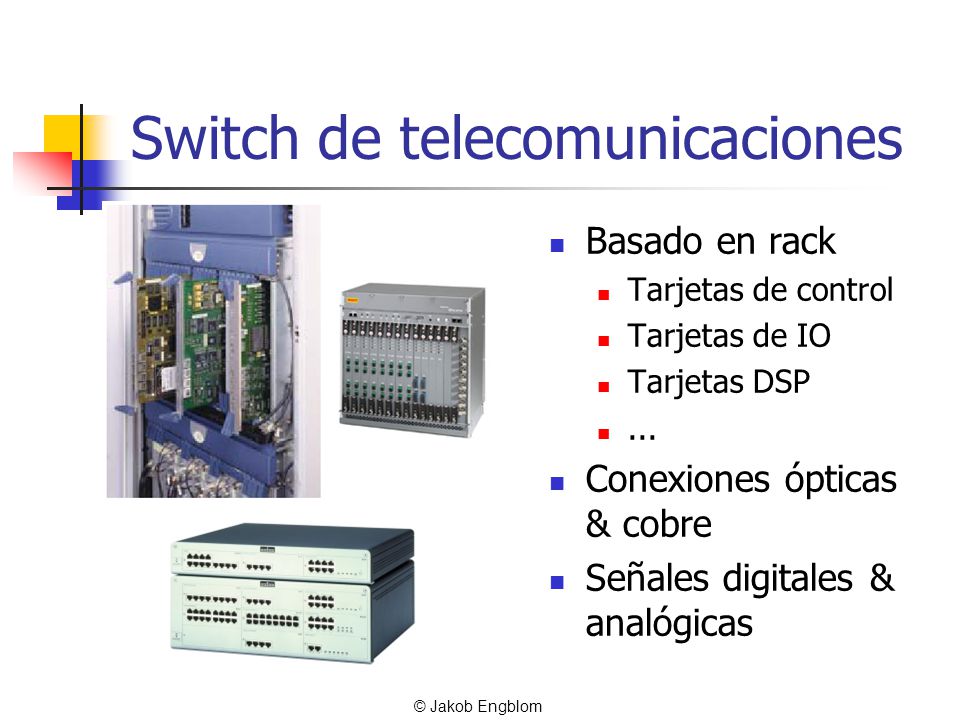 Switch de telecomunicaciones

- Basado en rack
  - Tarjetas de control
  - Tarjetas de IO
  - Tarjetas DSP
  - ...
- Conexiones ópticas & cobre
- Señales digitales & analógicas

© Jakob Engblom